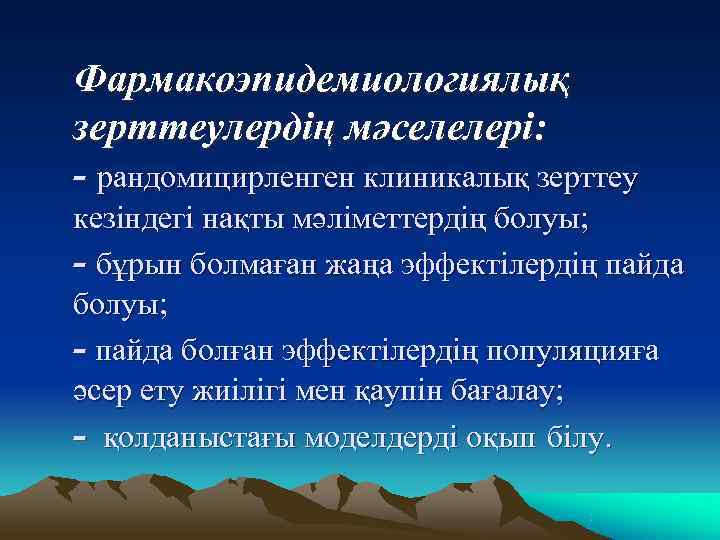 Фармакоэпидемиологиялық зерттеулердің мәселелері:

- рандомицирленген клиникалық зерттеу кезіндегі нақты мәліметтердің болуы;

- бұрын болмаған жаңа эффектілердің пайда болуы;

- пайда болған эффектілердің популяцияға әсер ету жиілігі мен қаупін бағалау;

- қолданыстағы моделдерді оқып білу.